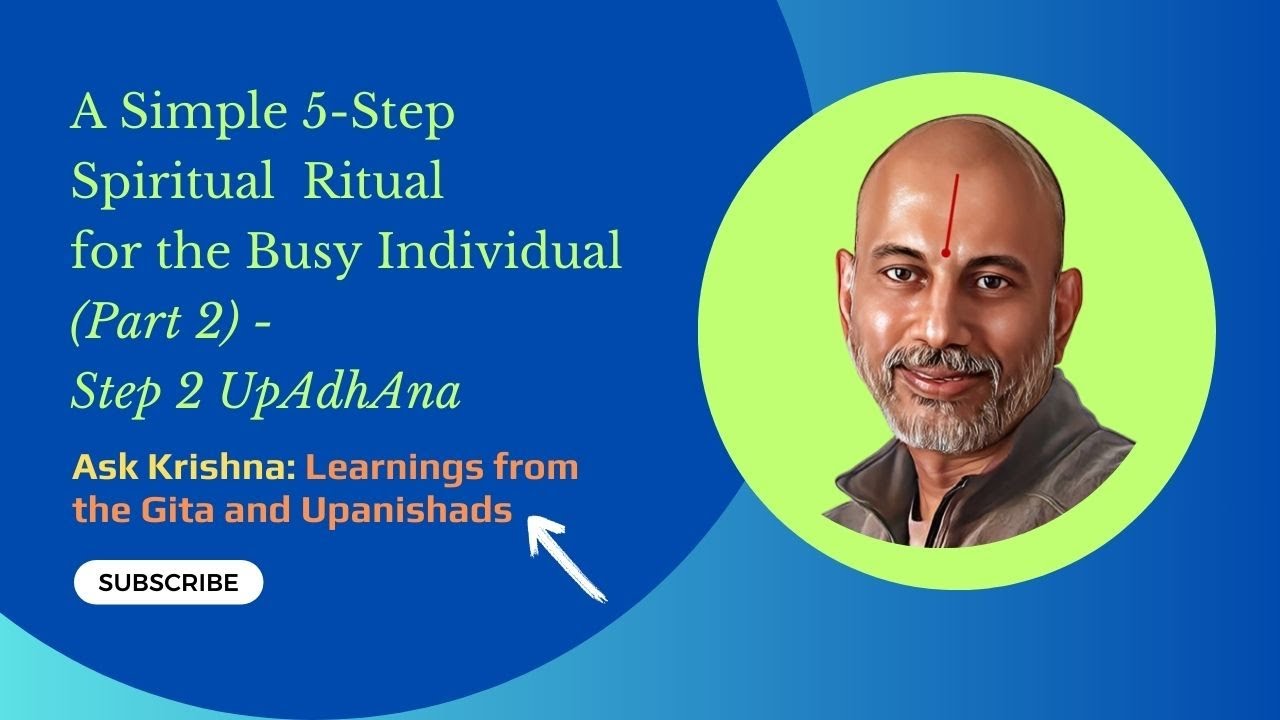 A Simple 5-Step Spiritual Ritual for the Busy Individual (Part 2) - Step 2 UpAdhAna

Ask Krishna: Learnings from the Gita and Upanishads

SUBSCRIBE